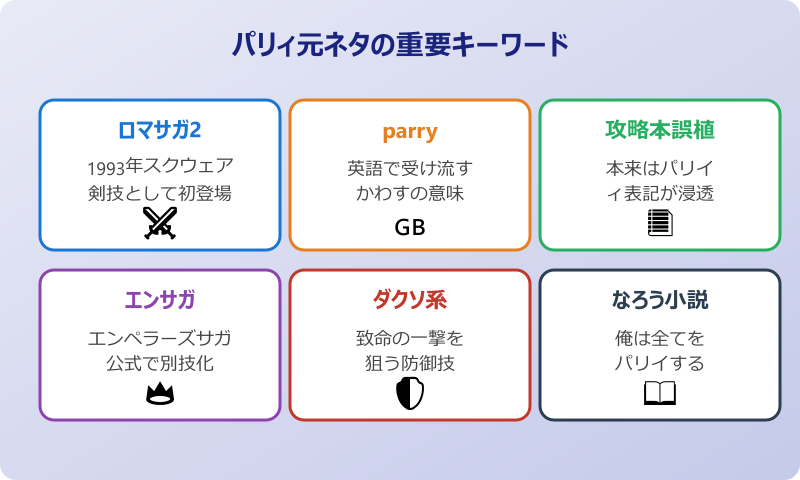 パリィ元ネタの重要キーワード

ロマサガ2

1993年スクウェア
剣技として初登場

parry

英語で受け流す
かわすの意味

GB

攻略本誤植

本来はパリイ
ィ表記が浸透

エンサガ

エンペラーズサガ
公式で別技化

ダクソ系

致命の一撃を
狙う防御技

なろう小説

俺は全てを
パリイする